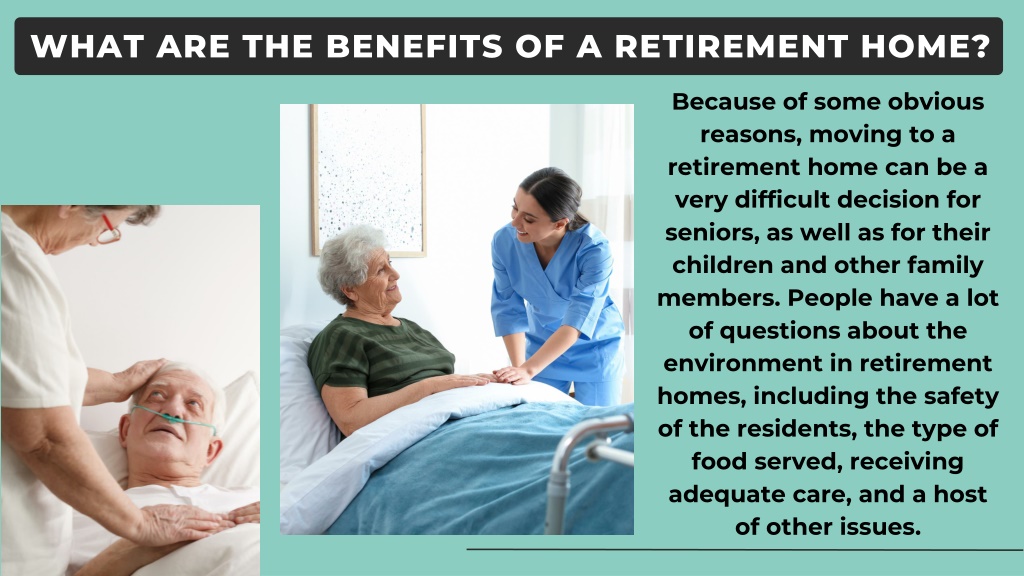 WHAT ARE THE BENEFITS OF A RETIREMENT HOME?

Because of some obvious reasons, moving to a retirement home can be a very difficult decision for seniors, as well as for their children and other family members. People have a lot of questions about the environment in retirement homes, including the safety of the residents, the type of food served, receiving adequate care, and a host of other issues.